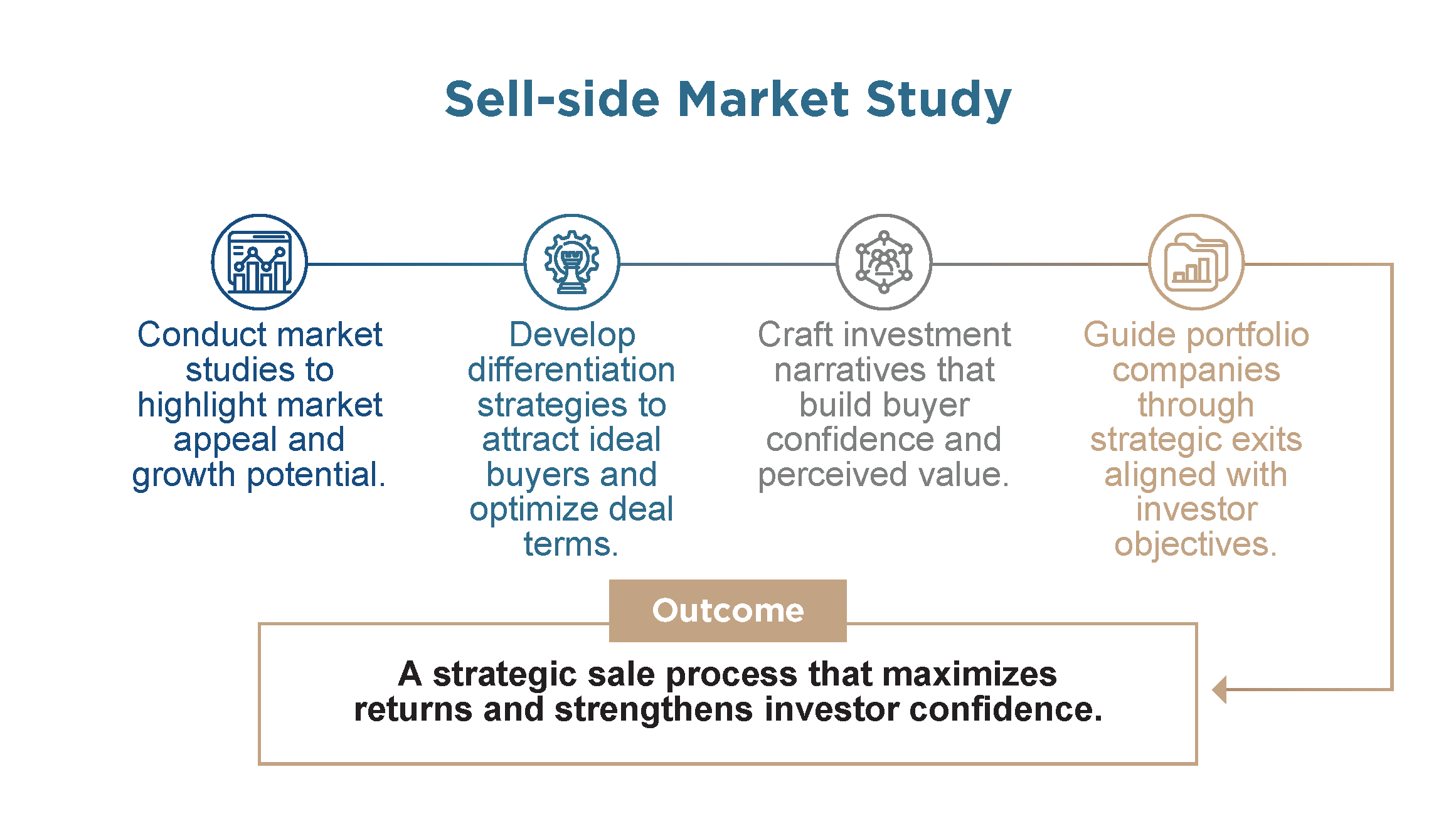 Sell-side Market Study

Conduct market studies to highlight market appeal and growth potential.

Develop differentiation strategies to attract ideal buyers and optimize deal terms.

Craft investment narratives that build buyer confidence and perceived value.

Guide portfolio companies through strategic exits aligned with investor objectives.

Outcome

A strategic sale process that maximizes returns and strengthens investor confidence.